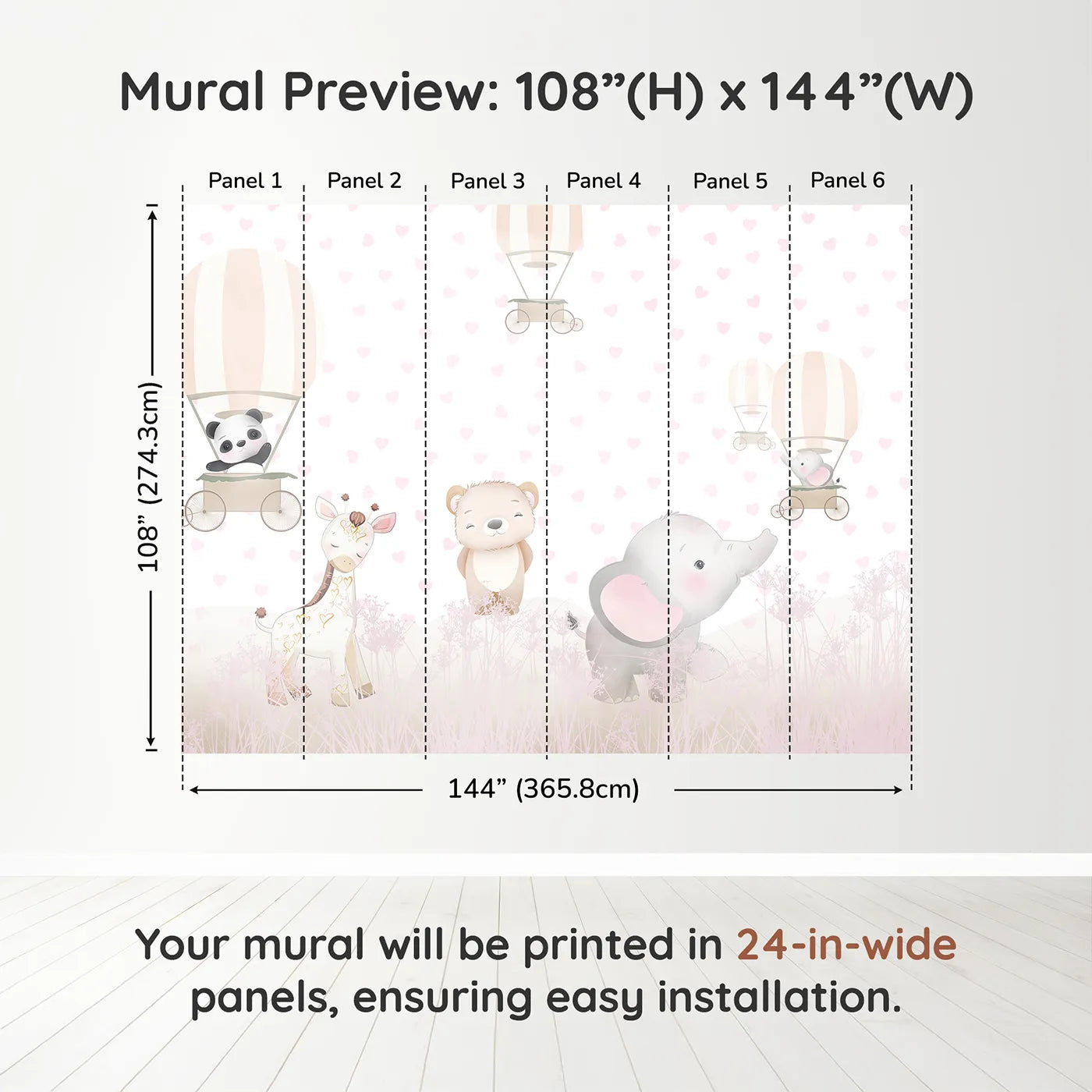 Mural Preview: 108”(H) x 144”(W)

Panel 1 Panel 2 Panel 3 Panel 4 Panel 5 Panel 6

108” (274.3cm)

144” (365.8cm)

Your mural will be printed in 24-in-wide panels, ensuring easy installation.